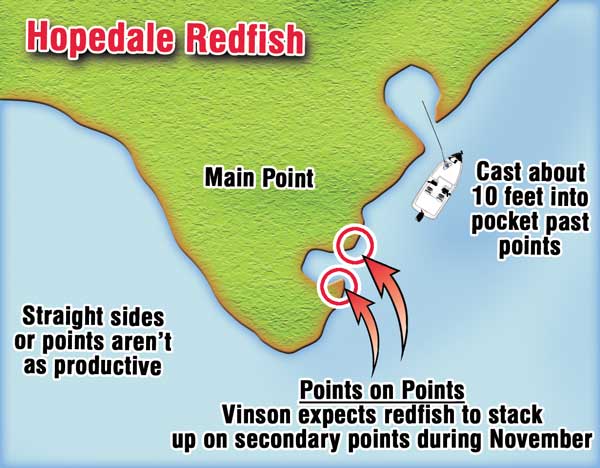 Hopedale Redfish

Main Point

Cast about 10 feet into pocket past points

Straight sides or points aren't as productive

Points on Points
Vinson expects redfish to stack up on secondary points during November